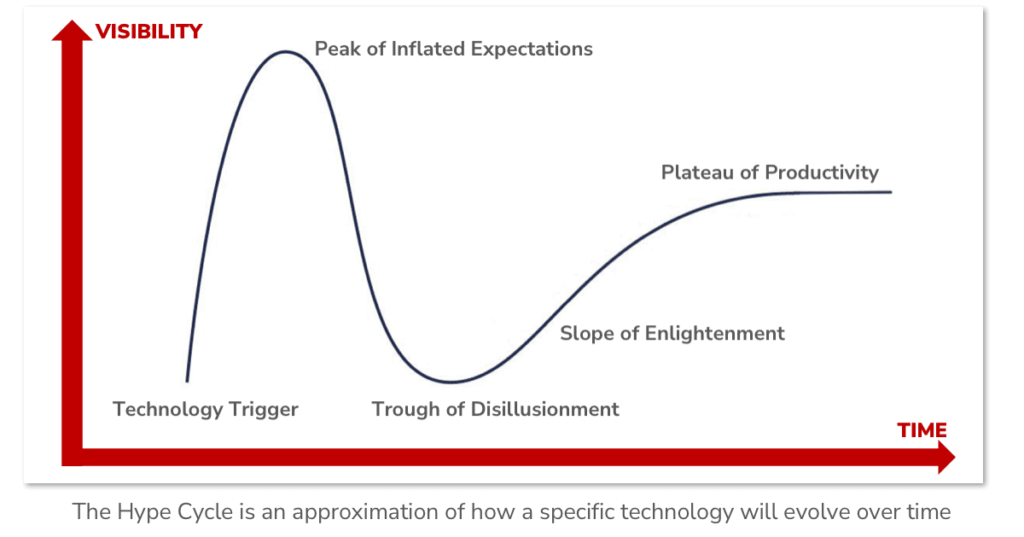 VISIBILITY

Peak of Inflated Expectations

Plateau of Productivity

Slope of Enlightenment

Technology Trigger

Trough of Disillusionment

TIME

The Hype Cycle is an approximation of how a specific technology will evolve over time